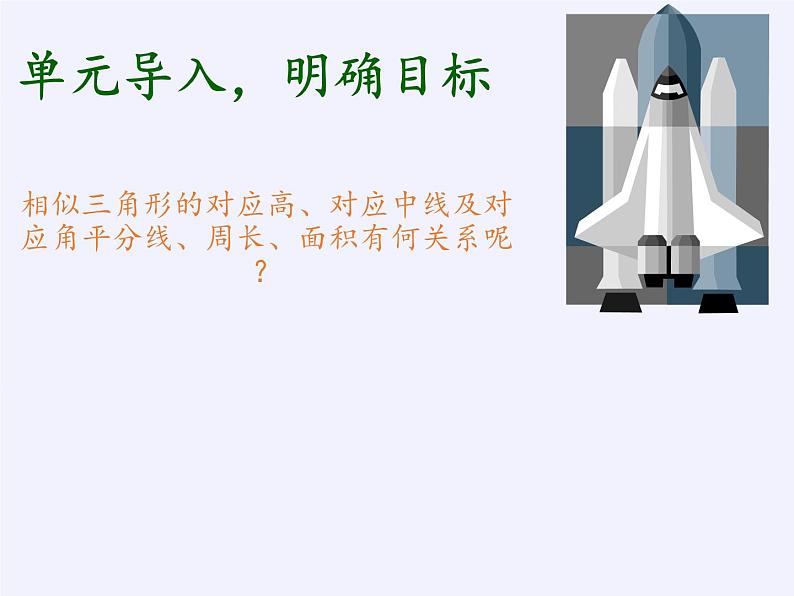 单元导入，明确目标

相似三角形的对应高、对应中线及对应角平分线、周长、面积有何关系呢？